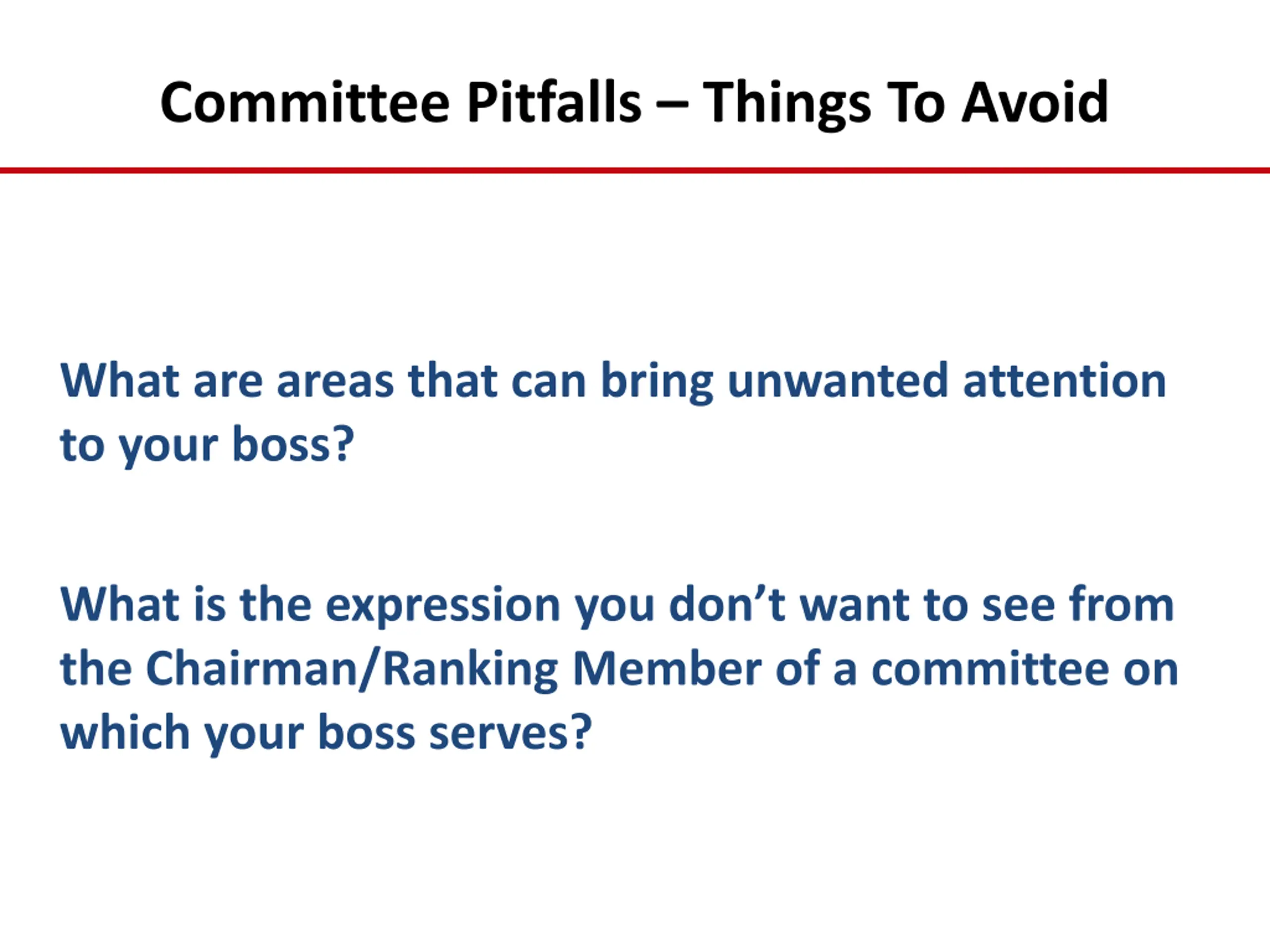 Committee Pitfalls – Things To Avoid

What are areas that can bring unwanted attention to your boss?

What is the expression you don’t want to see from the Chairman/Ranking Member of a committee on which your boss serves?